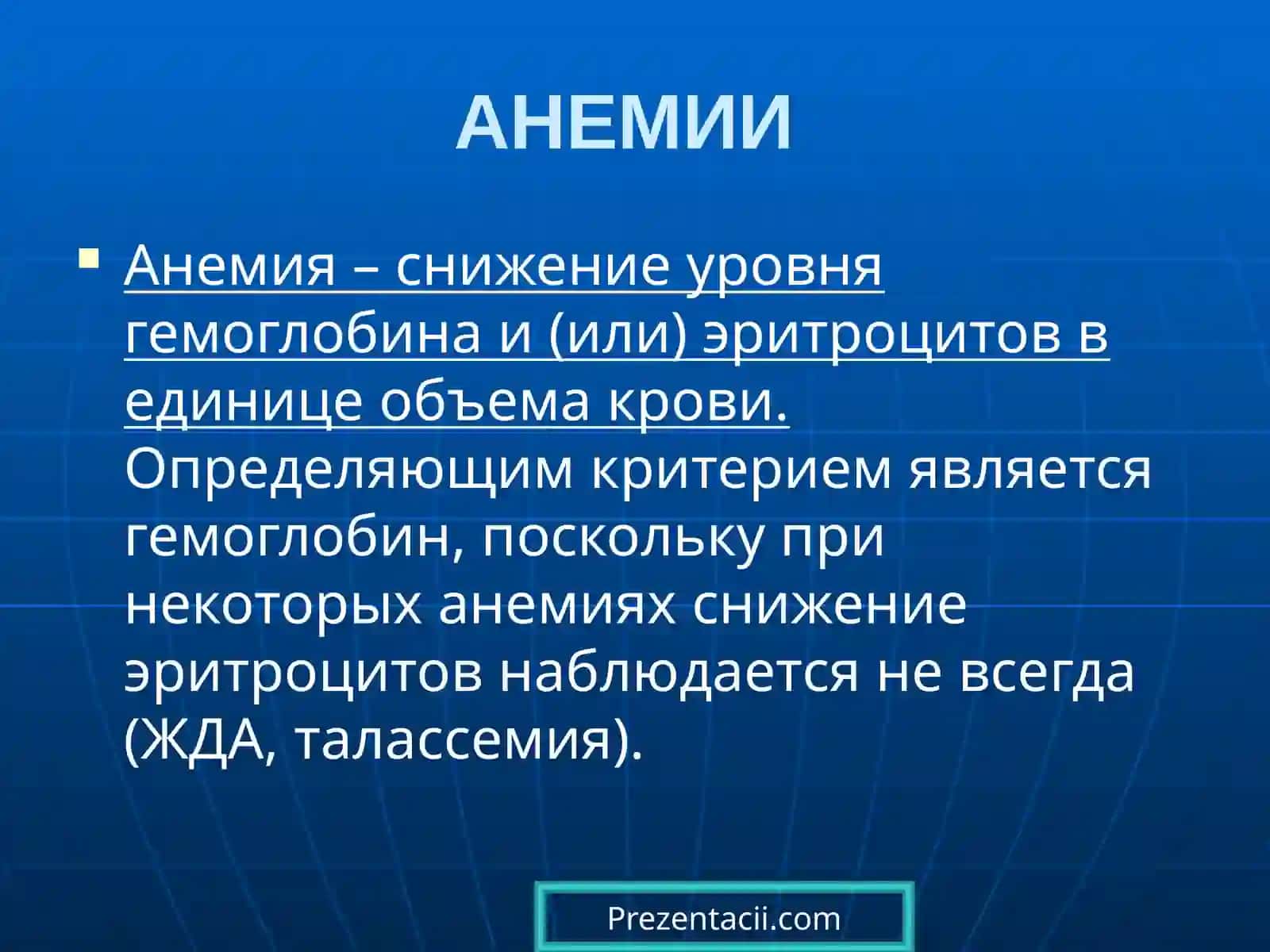 АНЕМИИ

Анемия – снижение уровня гемоглобина и (или) эритроцитов в единице объема крови. Определяющим критерием является гемоглобин, поскольку при некоторых анемиях снижение эритроцитов наблюдается не всегда (ЖДА, талассемия).

Prezentacii.com